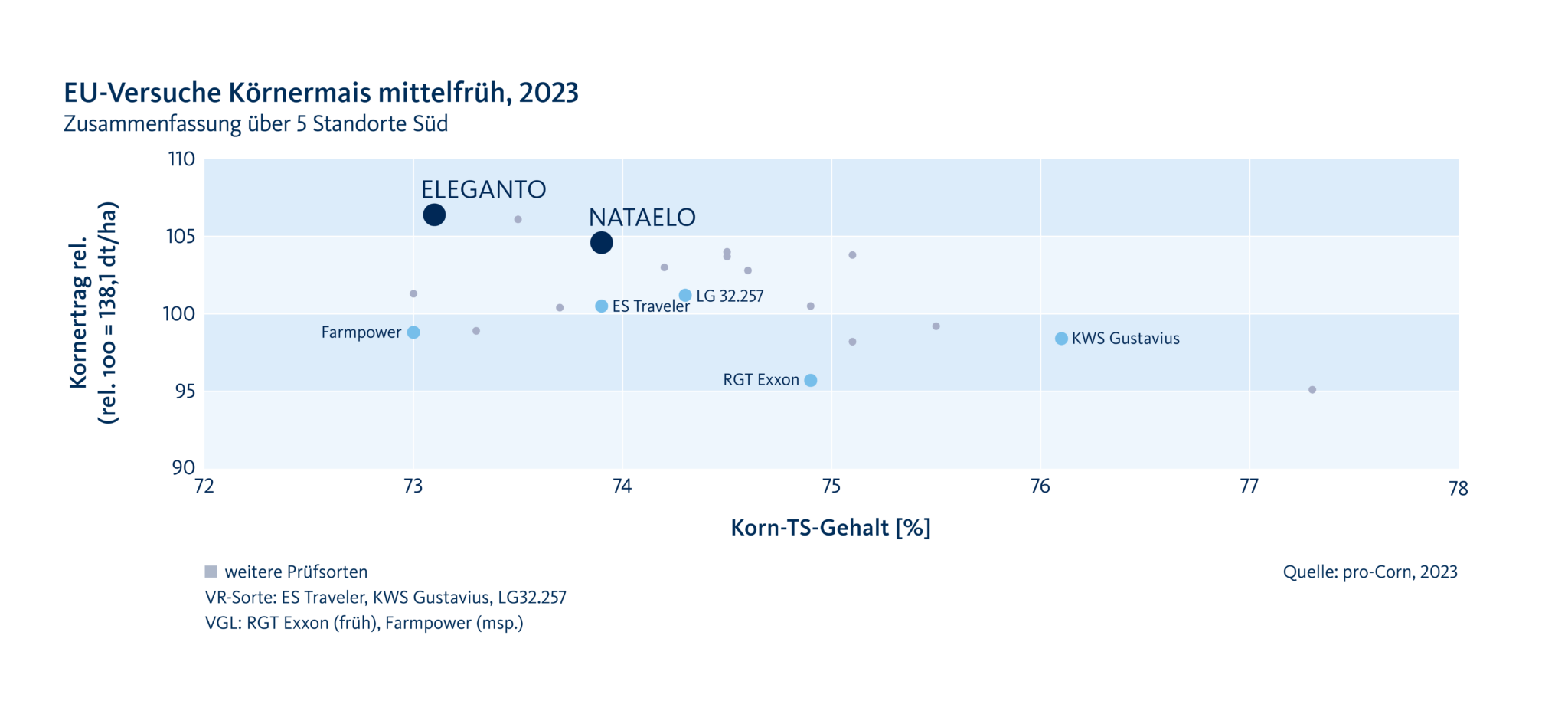 EU-Versuche Körnermais mittelfrüh, 2023
Zusammenfassung über 5 Standorte Süd

Kornertrag rel.
(rel. 100 = 138,1 dt/ha)

110
105
100
95
90

ELEGANTO
NATAELO
LG 32.257
ES Traveler
Farmpower
KWS Gustavius
RGT Exxon

72
73
74
75
76
77
78

Korn-TS-Gehalt [%]

weitere Prüfsorten
VR-Sorte: ES Traveler, KWS Gustavius, LG32.257
VGL: RGT Exxon (früh), Farmpower (msp.)

Quelle: pro-Corn, 2023